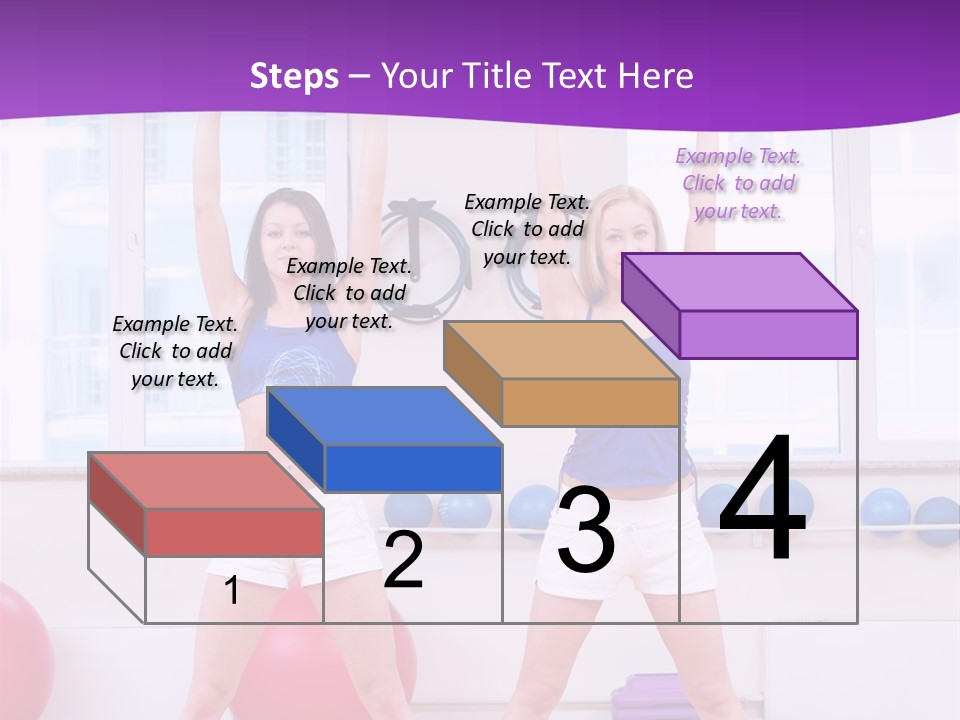 Steps – Your Title Text Here

Example Text. Click to add your text.

Example Text. Click to add your text.

Example Text. Click to add your text.

Example Text. Click to add your text.

1

2

3

4